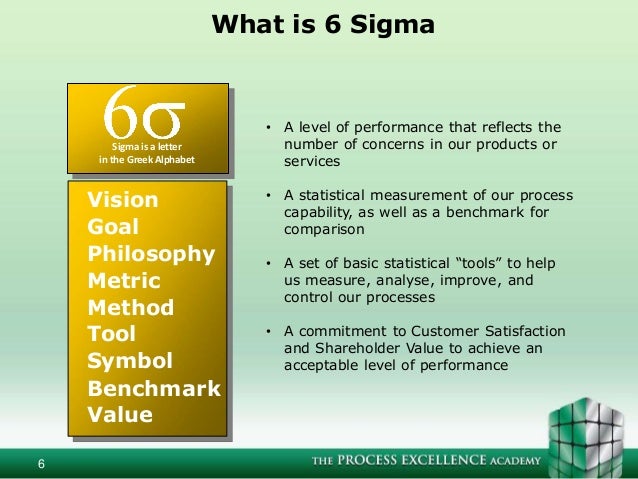 What is 6 Sigma

$6\sigma$

Sigma is a letter in the Greek Alphabet

Vision
Goal
Philosophy
Metric
Method
Tool
Symbol
Benchmark
Value

• A level of performance that reflects the number of concerns in our products or services

• A statistical measurement of our process capability, as well as a benchmark for comparison

• A set of basic statistical “tools” to help us measure, analyse, improve, and control our processes

• A commitment to Customer Satisfaction and Shareholder Value to achieve an acceptable level of performance

6

THE PROCESS EXCELLENCE ACADEMY